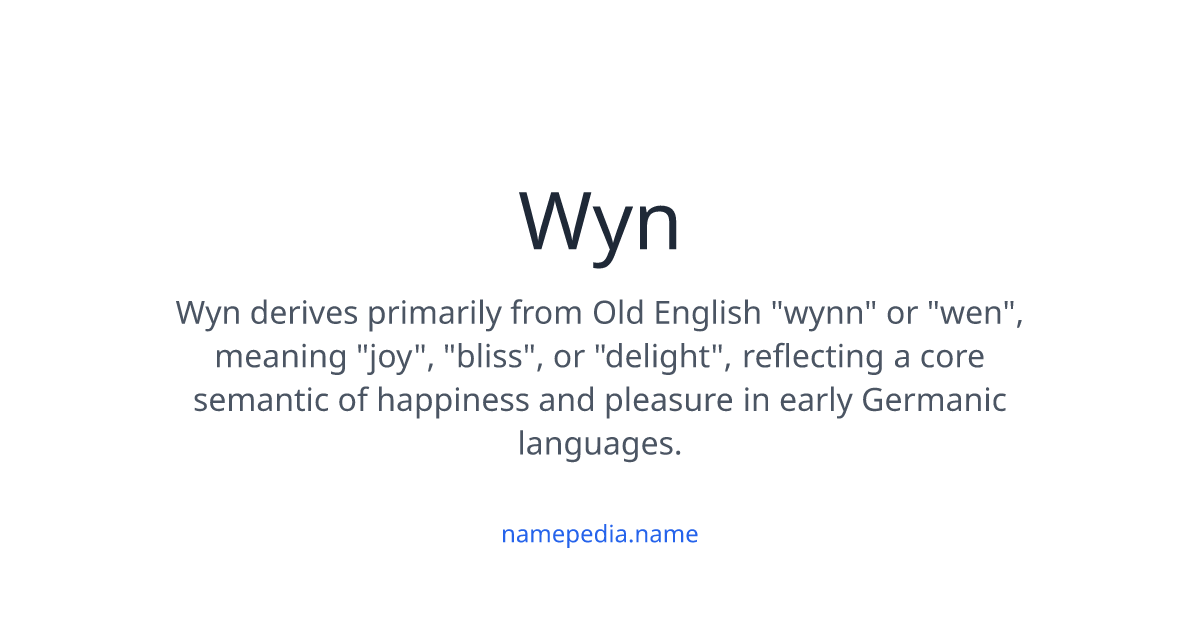 Wyn

Wyn derives primarily from Old English "wynn" or "wen", meaning "joy", "bliss", or "delight", reflecting a core semantic of happiness and pleasure in early Germanic languages.

namepedia.name